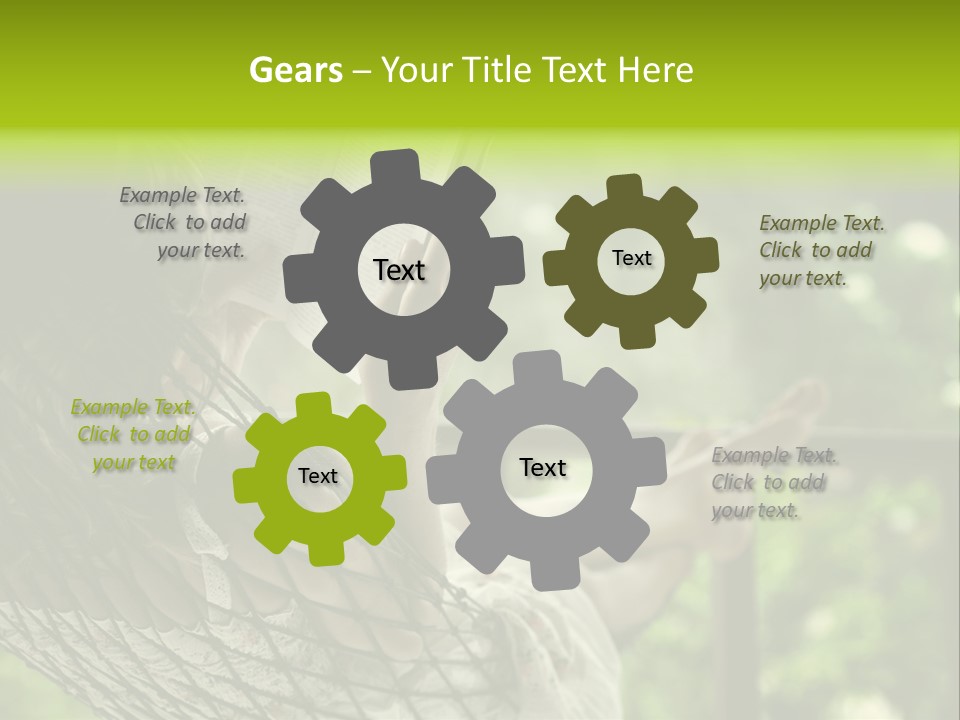 Gears – Your Title Text Here

Example Text. Click to add your text.

Text

Text

Example Text. Click to add your text.

Example Text. Click to add your text

Text

Text

Example Text. Click to add your text.